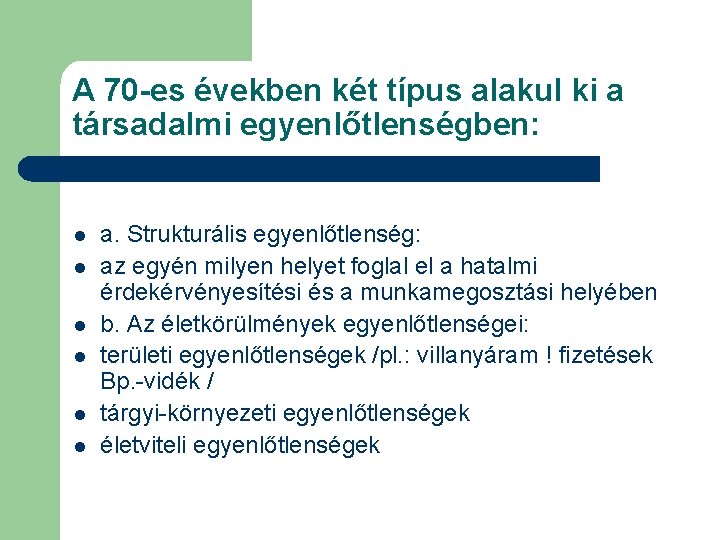 A 70-es években két típus alakul ki a társadalmi egyenlőtlenségben:

- a. Strukturális egyenlőtlenség:
- az egyén milyen helyet foglal el a hatalmi érdekérvényesítési és a munkamegosztási helyében
- b. Az életkörülmények egyenlőtlenségei:
- területi egyenlőtlenségek /pl.: villanyáram ! fizetések Bp.-vidék /
- tárgyi-környezeti egyenlőtlenségek
- életviteli egyenlőtlenségek